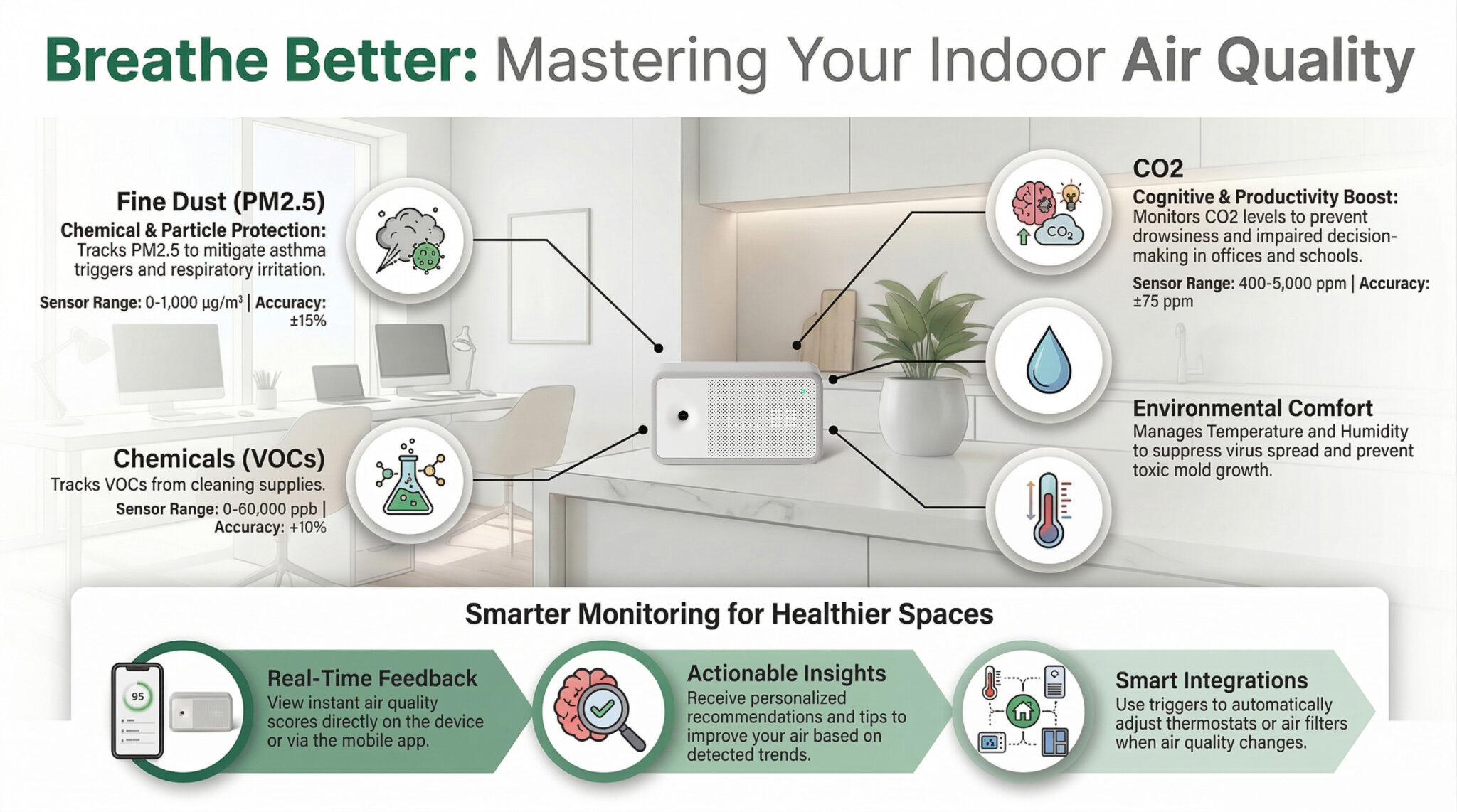 Breathe Better: Mastering Your Indoor Air Quality

Fine Dust (PM2.5)
Chemical & Particle Protection: Tracks PM2.5 to mitigate asthma triggers and respiratory irritation.
Sensor Range: 0-1,000 μg/m³ | Accuracy: ±15%

Chemicals (VOCs)
Tracks VOCs from cleaning supplies.
Sensor Range: 0-60,000 ppb | Accuracy: +10%

CO2
Cognitive & Productivity Boost: Monitors CO2 levels to prevent drowsiness and impaired decision-making in offices and schools.
Sensor Range: 400-5,000 ppm | Accuracy: ±75 ppm

$CO_2$

Environmental Comfort
Manages Temperature and Humidity to suppress virus spread and prevent toxic mold growth.

Smarter Monitoring for Healthier Spaces

95

Real-Time Feedback
View instant air quality scores directly on the device or via the mobile app.

Actionable Insights
Receive personalized recommendations and tips to improve your air based on detected trends.

Smart Integrations
Use triggers to automatically adjust thermostats or air filters when air quality changes.